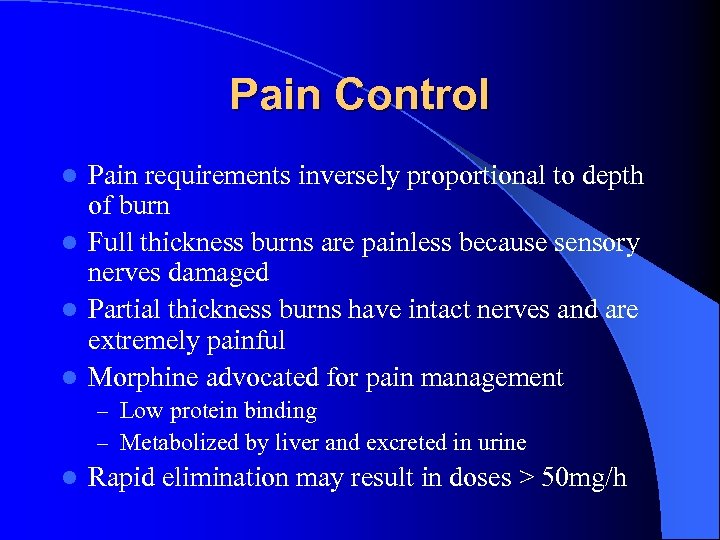 Pain Control

- Pain requirements inversely proportional to depth of burn
- Full thickness burns are painless because sensory nerves damaged
- Partial thickness burns have intact nerves and are extremely painful
- Morphine advocated for pain management
  – Low protein binding
  – Metabolized by liver and excreted in urine
- Rapid elimination may result in doses > 50mg/h